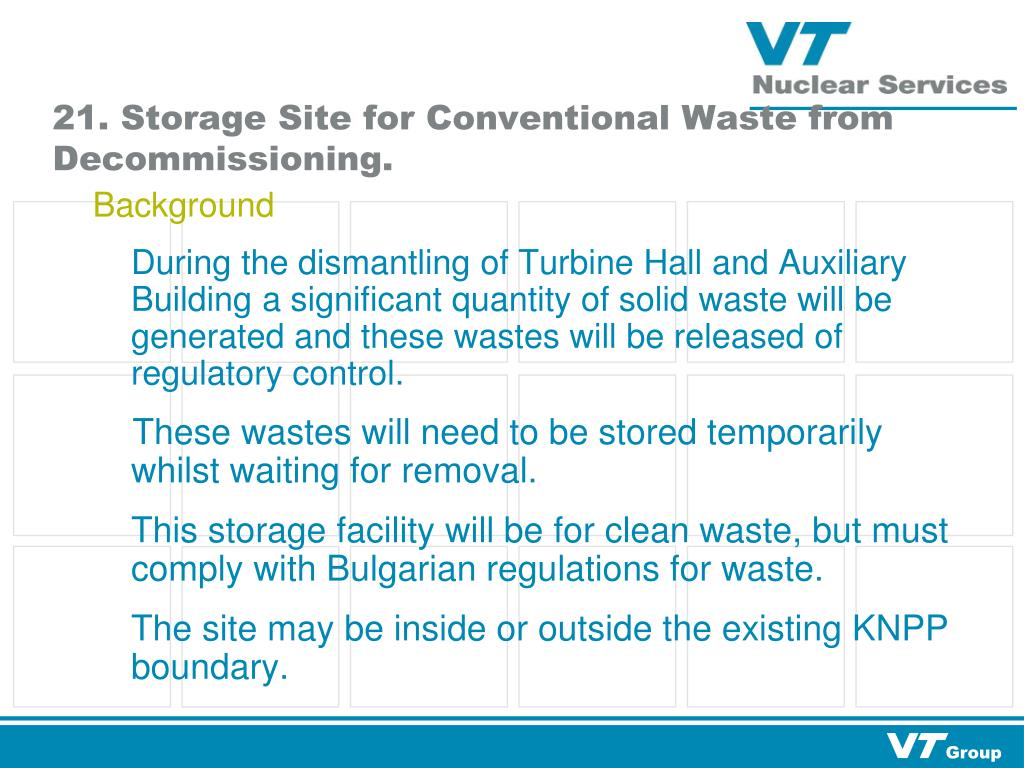 VT
Nuclear Services

21. Storage Site for Conventional Waste from Decommissioning.

Background

During the dismantling of Turbine Hall and Auxiliary Building a significant quantity of solid waste will be generated and these wastes will be released of regulatory control.

These wastes will need to be stored temporarily whilst waiting for removal.

This storage facility will be for clean waste, but must comply with Bulgarian regulations for waste.

The site may be inside or outside the existing KNPP boundary.

VT Group